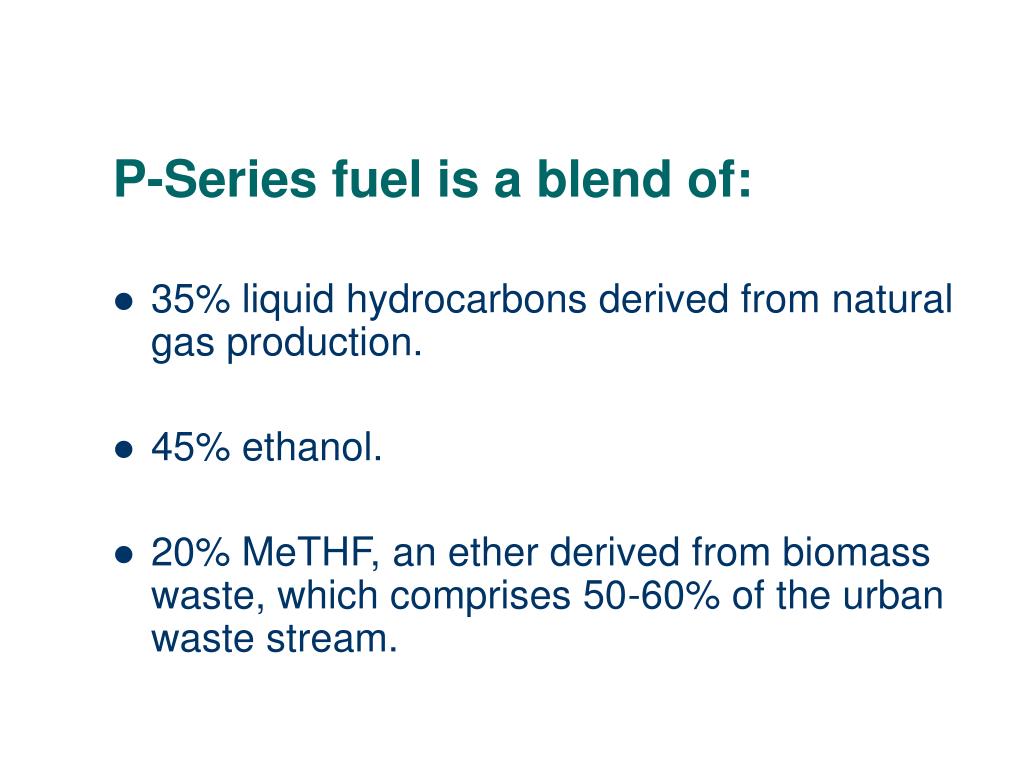 P-Series fuel is a blend of:

- 35% liquid hydrocarbons derived from natural gas production.
- 45% ethanol.
- 20% MeTHF, an ether derived from biomass waste, which comprises 50-60% of the urban waste stream.